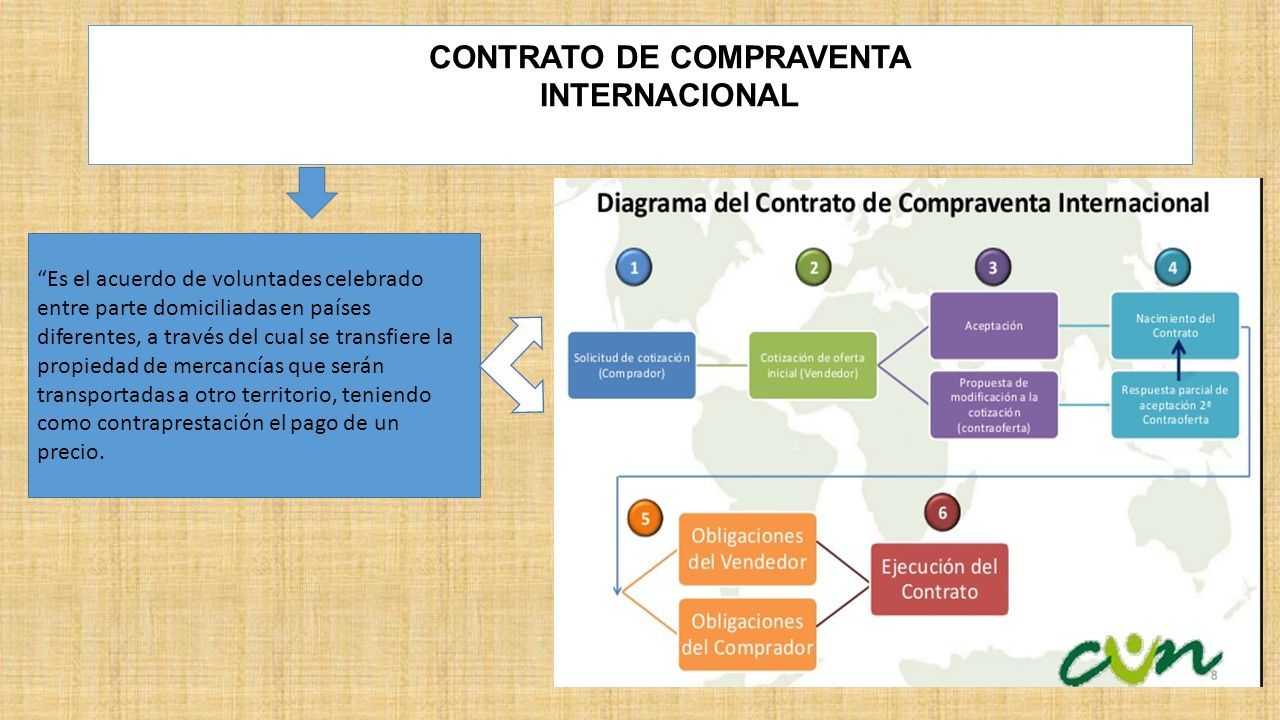 CONTRATO DE COMPRAVENTA INTERNACIONAL

"Es el acuerdo de voluntades celebrado entre parte domiciliadas en países diferentes, a través del cual se transfiere la propiedad de mercancías que serán transportadas a otro territorio, teniendo como contraprestación el pago de un precio.

Diagrama del Contrato de Compraventa Internacional

1
Solicitud de cotización (Comprador)

2
Cotización de oferta inicial (Vendedor)

3
Aceptación

Propuesta de modificación a la cotización (contraoferta)

4
Nacimiento del Contrato

Respuesta parcial de aceptación 2ª Contraoferta

5
Obligaciones del Vendedor

Obligaciones del Comprador

6
Ejecución del Contrato

cun

8